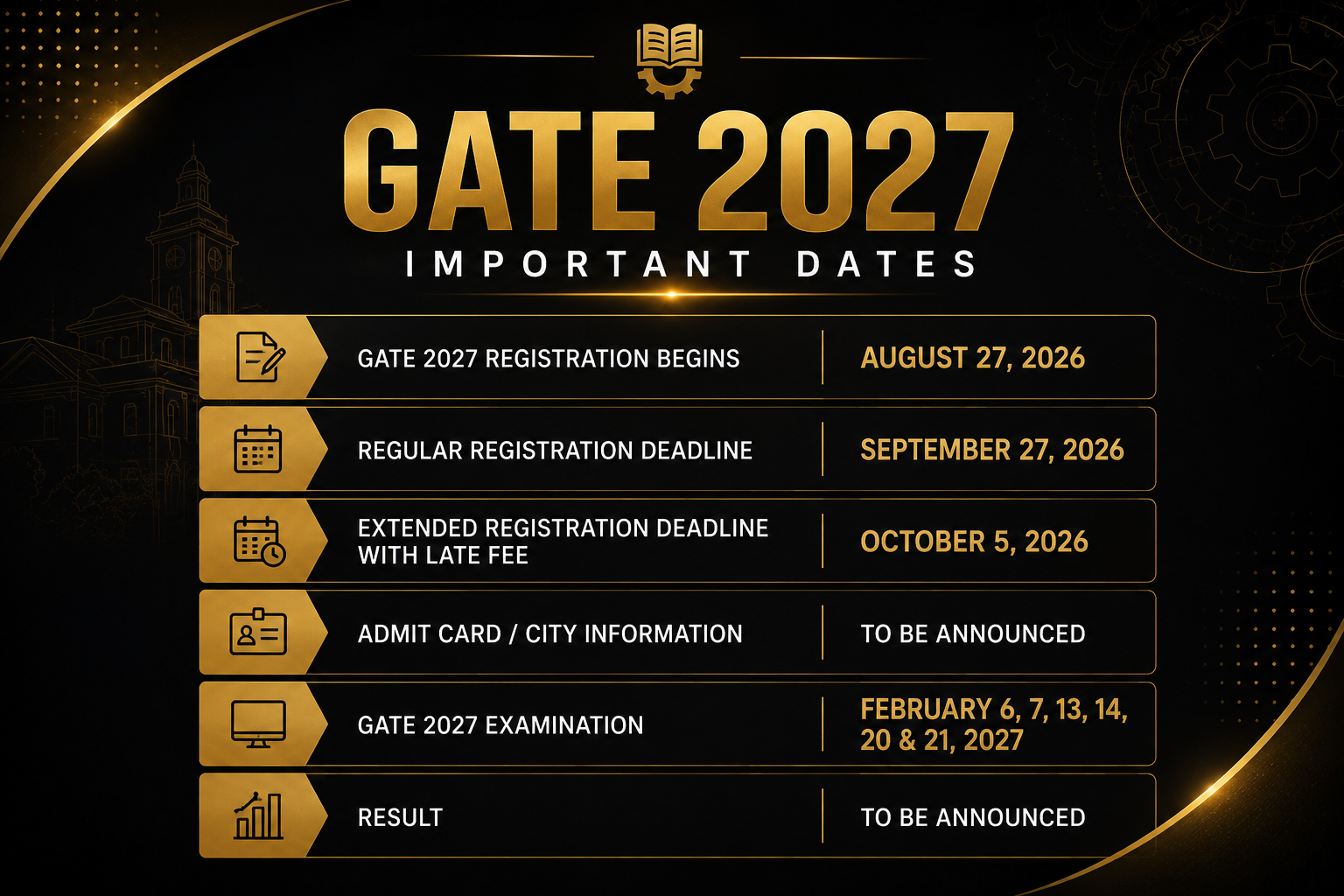 GATE 2027
IMPORTANT DATES

| | |
|---|---|
| GATE 2027 REGISTRATION BEGINS | AUGUST 27, 2026 |
| REGULAR REGISTRATION DEADLINE | SEPTEMBER 27, 2026 |
| EXTENDED REGISTRATION DEADLINE WITH LATE FEE | OCTOBER 5, 2026 |
| ADMIT CARD / CITY INFORMATION | TO BE ANNOUNCED |
| GATE 2027 EXAMINATION | FEBRUARY 6, 7, 13, 14, 20 & 21, 2027 |
| RESULT | TO BE ANNOUNCED |